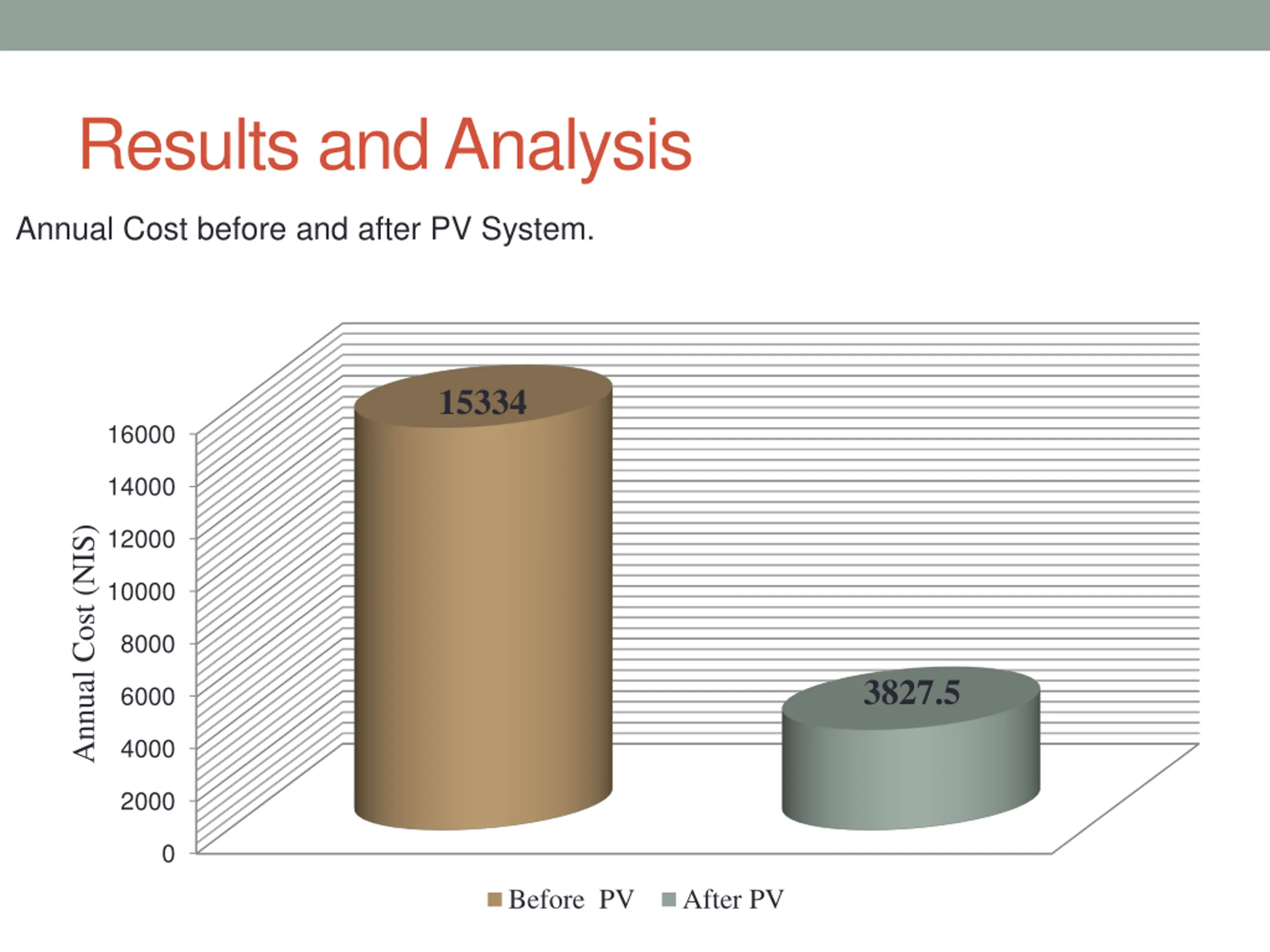 Results and Analysis

Annual Cost before and after PV System.

Annual Cost (NIS)

16000
14000
12000
10000
8000
6000
4000
2000
0

15334

3827.5

Before PV After PV